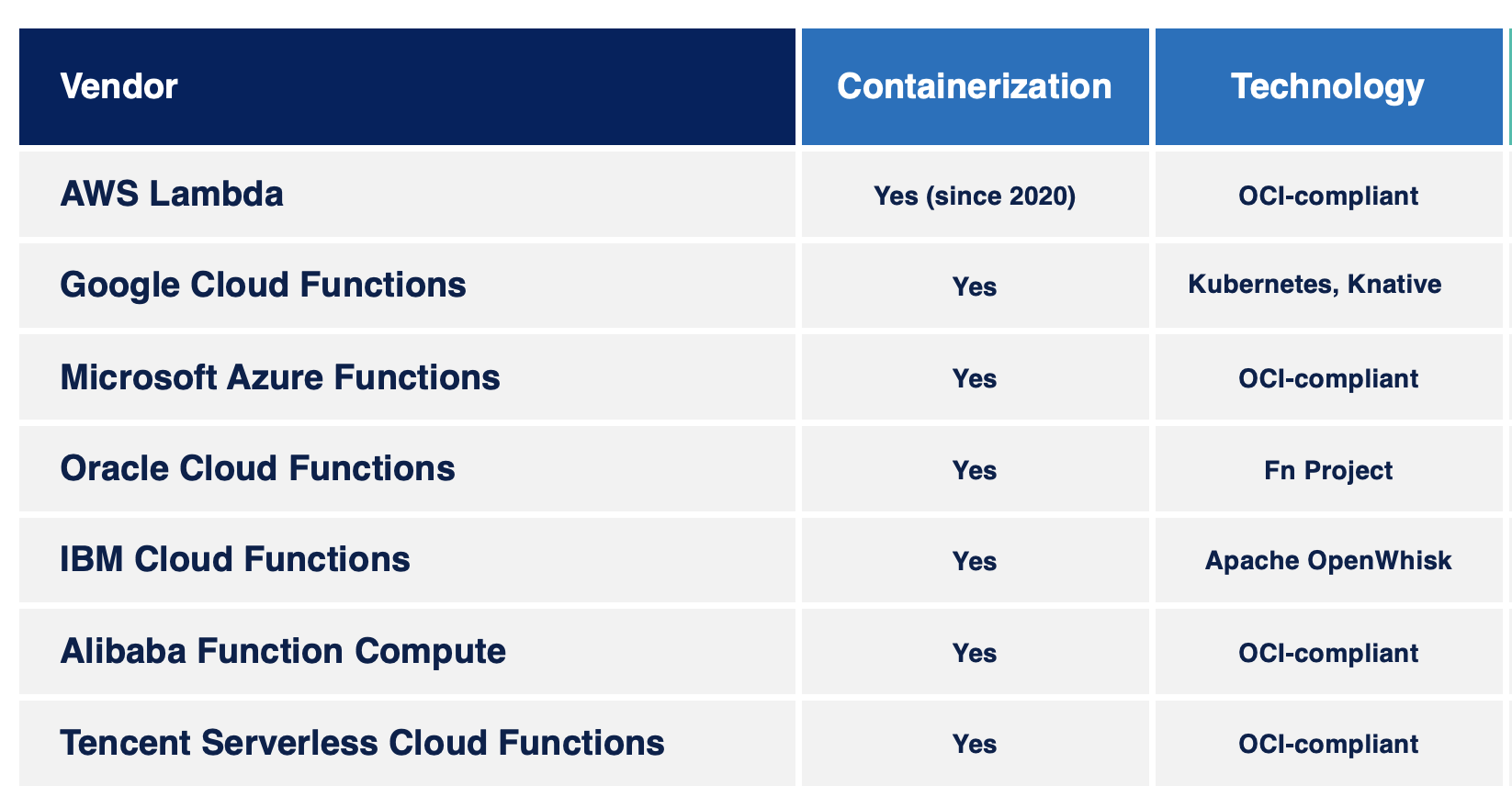 | Vendor | Containerization | Technology |
|---|---|---|
| AWS Lambda | Yes (since 2020) | OCI-compliant |
| Google Cloud Functions | Yes | Kubernetes, Knative |
| Microsoft Azure Functions | Yes | OCI-compliant |
| Oracle Cloud Functions | Yes | Fn Project |
| IBM Cloud Functions | Yes | Apache OpenWhisk |
| Alibaba Function Compute | Yes | OCI-compliant |
| Tencent Serverless Cloud Functions | Yes | OCI-compliant |